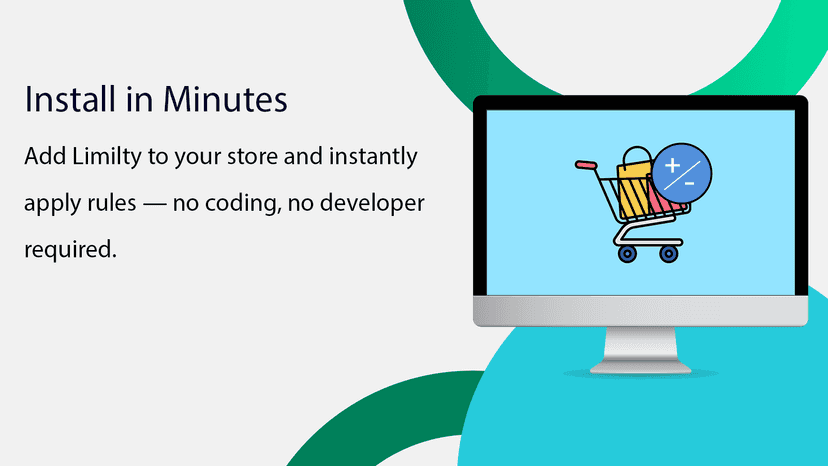 Install in Minutes

Add Limilty to your store and instantly apply rules — no coding, no developer required.

+
/
−